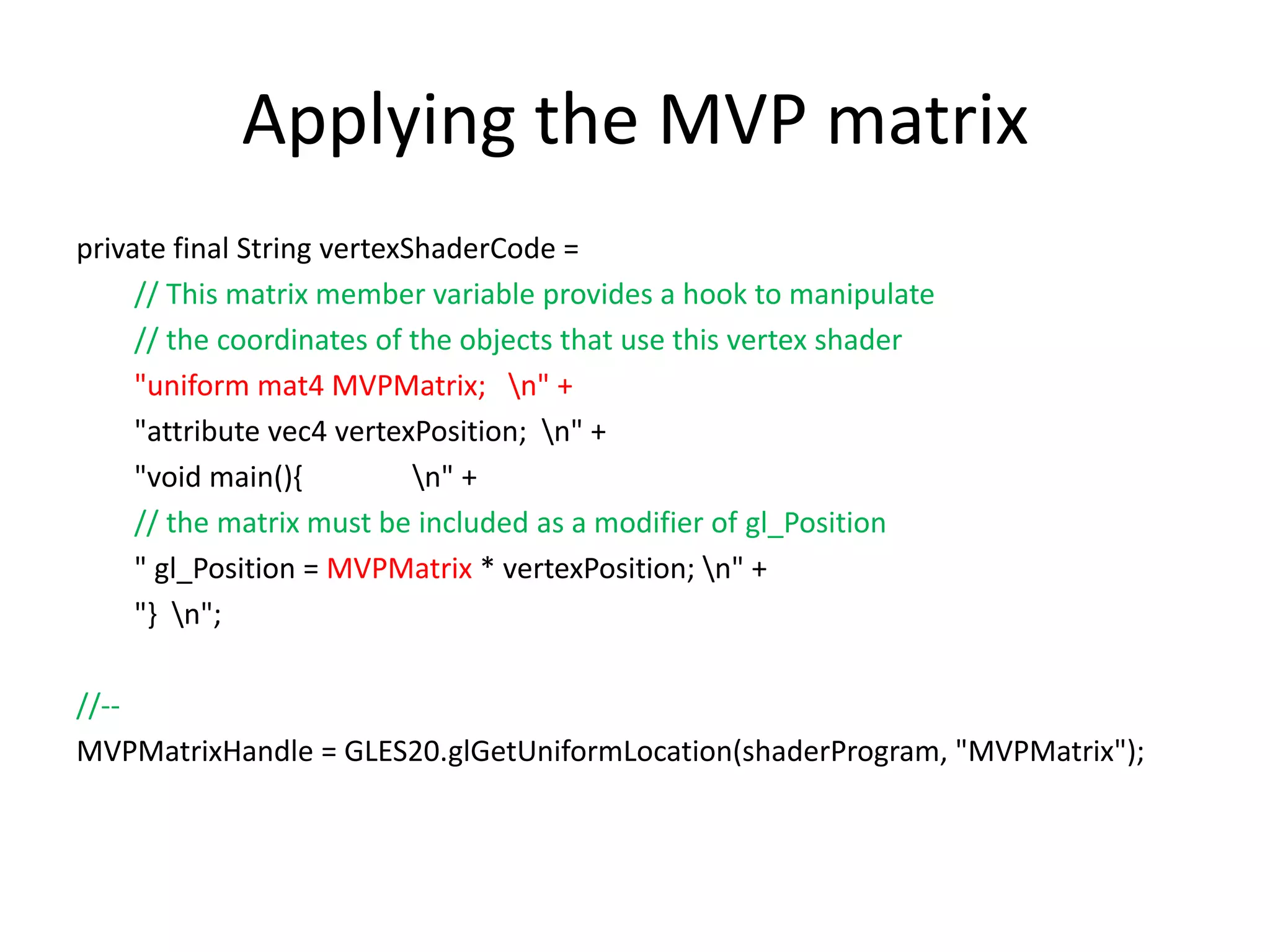 Applying the MVP matrix

private final String vertexShaderCode =
// This matrix member variable provides a hook to manipulate
// the coordinates of the objects that use this vertex shader
"uniform mat4 MVPMatrix;   \n" +
"attribute vec4 vertexPosition;  \n" +
"void main(){              \n" +
// the matrix must be included as a modifier of gl_Position
" gl_Position = MVPMatrix * vertexPosition; \n" +
"}  \n";

//--
MVPMatrixHandle = GLES20.glGetUniformLocation(shaderProgram, "MVPMatrix");